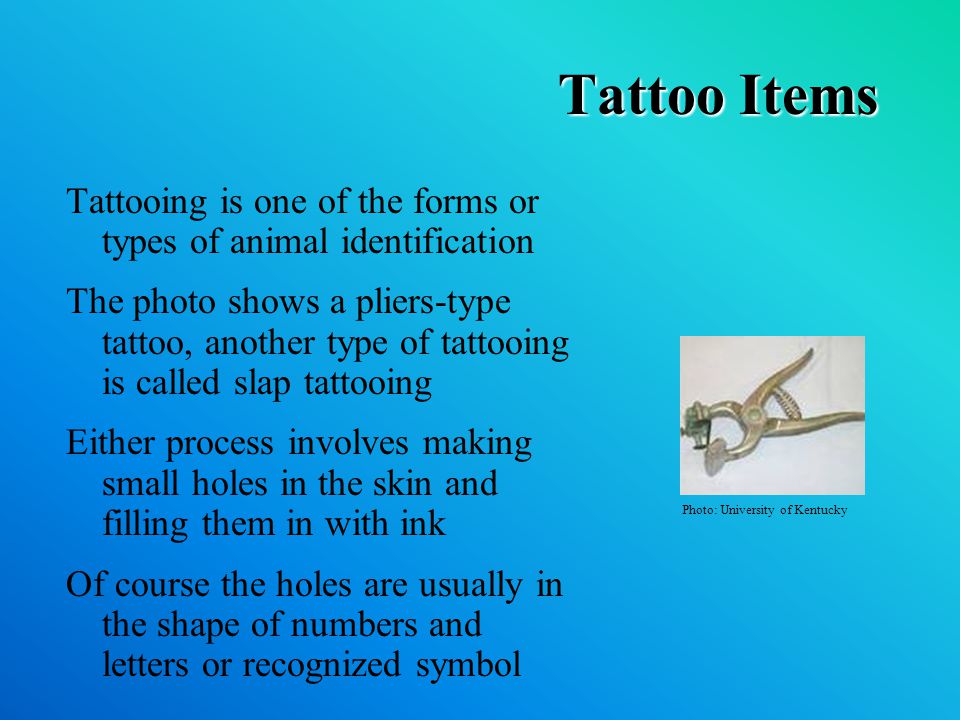 Tattoo Items

Tattooing is one of the forms or types of animal identification

The photo shows a pliers-type tattoo, another type of tattooing is called slap tattooing

Either process involves making small holes in the skin and filling them in with ink

Of course the holes are usually in the shape of numbers and letters or recognized symbol

Photo: University of Kentucky